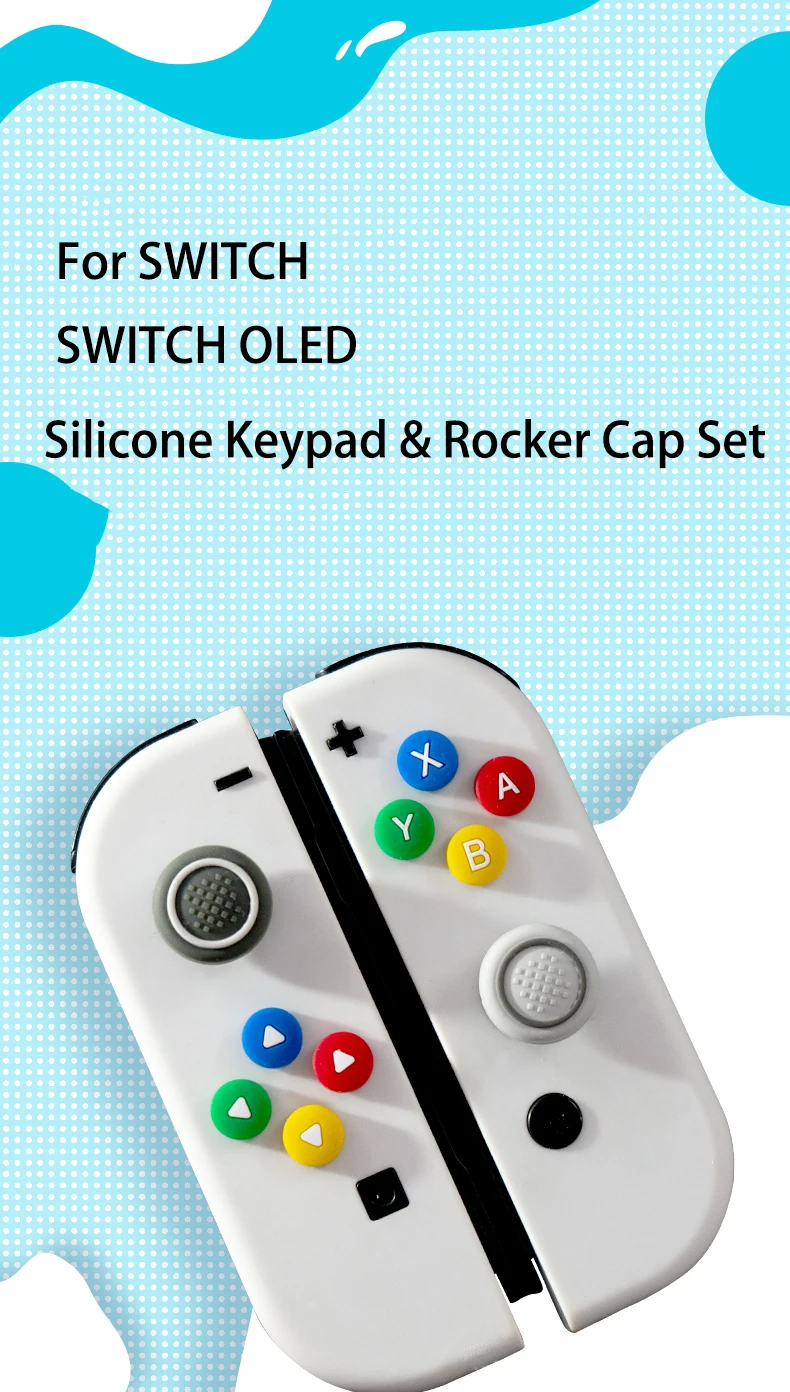 For SWITCH
SWITCH OLED
Silicone Keypad & Rocker Cap Set

X
A
Y
B